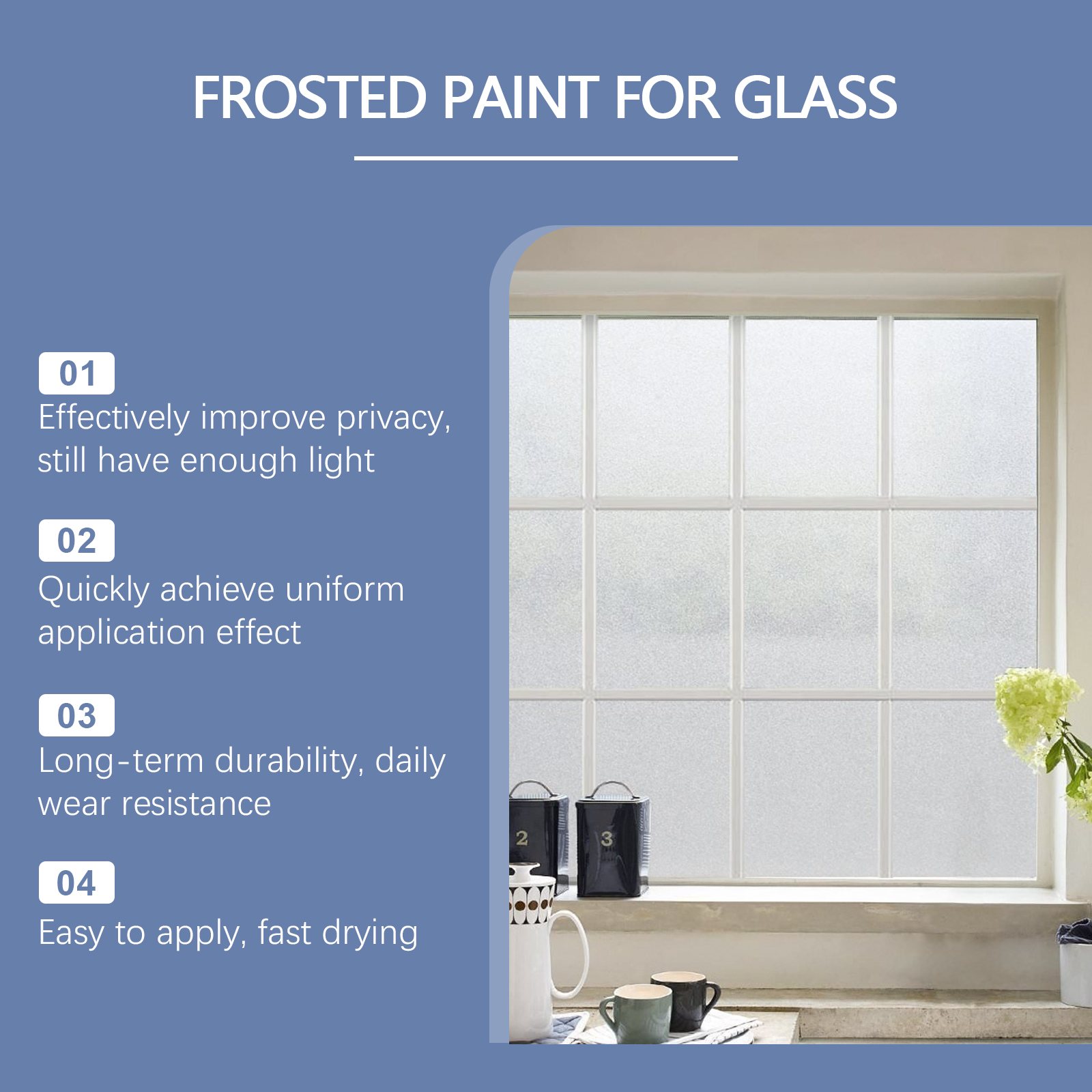 FROSTED PAINT FOR GLASS

01
Effectively improve privacy, still have enough light

02
Quickly achieve uniform application effect

03
Long-term durability, daily wear resistance

04
Easy to apply, fast drying

2

3